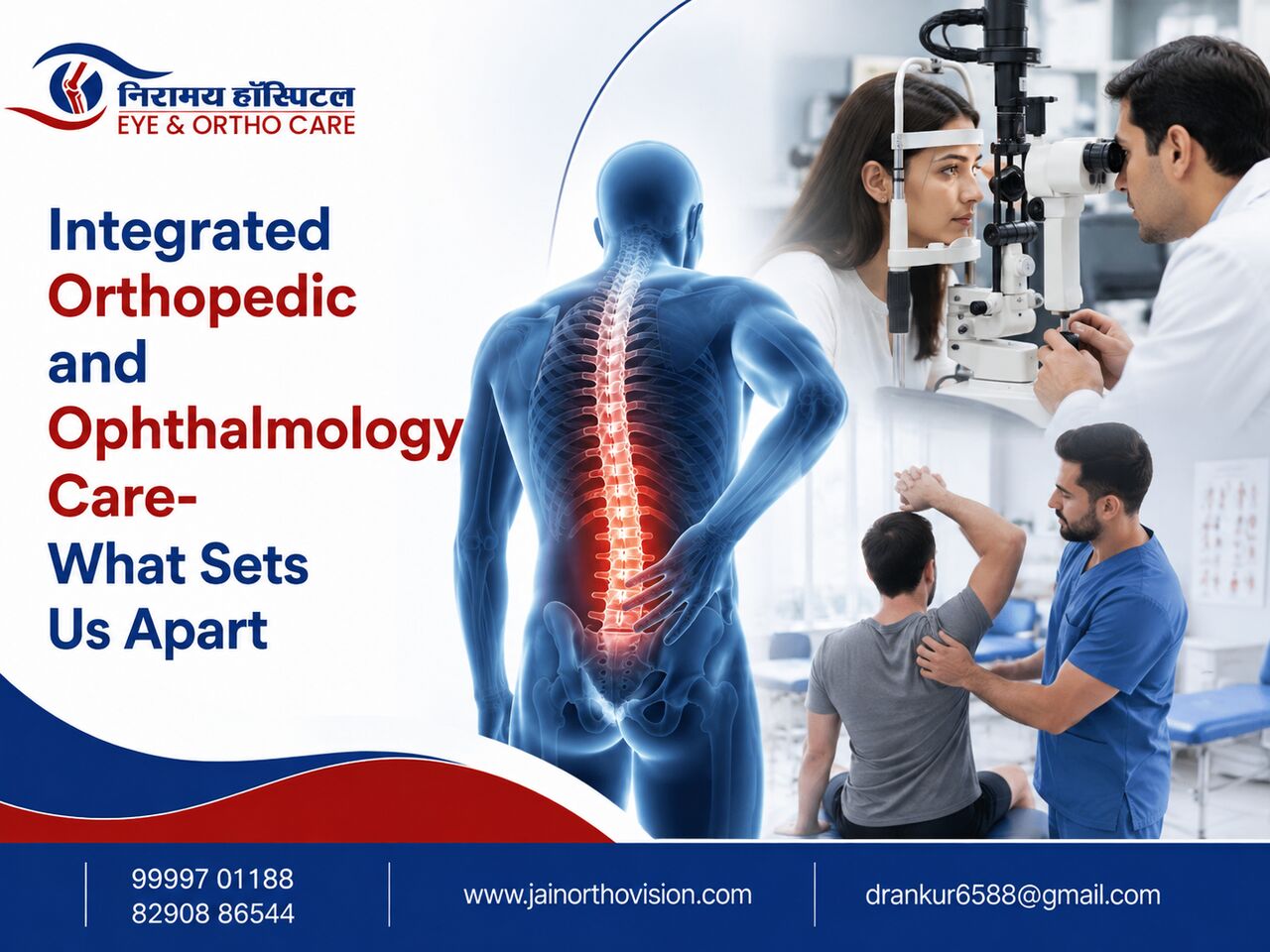 निरामय हॉस्पिटल
EYE & ORTHO CARE

Integrated Orthopedic and Ophthalmology Care- What Sets Us Apart

99997 01188
82908 86544

www.jainorthovision.com

drankur6588@gmail.com